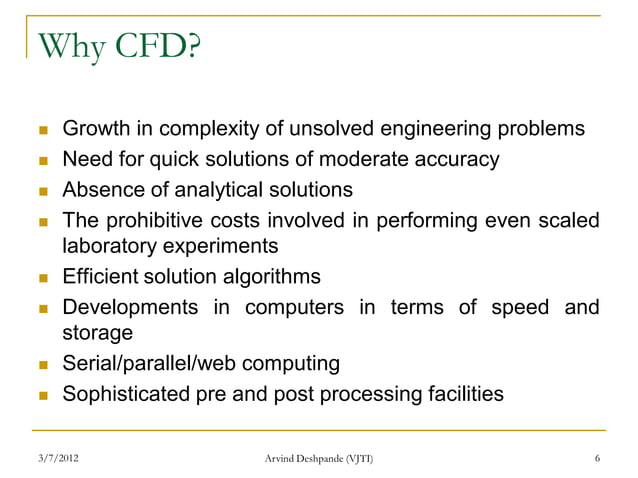 Why CFD?

- Growth in complexity of unsolved engineering problems
- Need for quick solutions of moderate accuracy
- Absence of analytical solutions
- The prohibitive costs involved in performing even scaled laboratory experiments
- Efficient solution algorithms
- Developments in computers in terms of speed and storage
- Serial/parallel/web computing
- Sophisticated pre and post processing facilities

3/7/2012 Arvind Deshpande (VJTI) 6